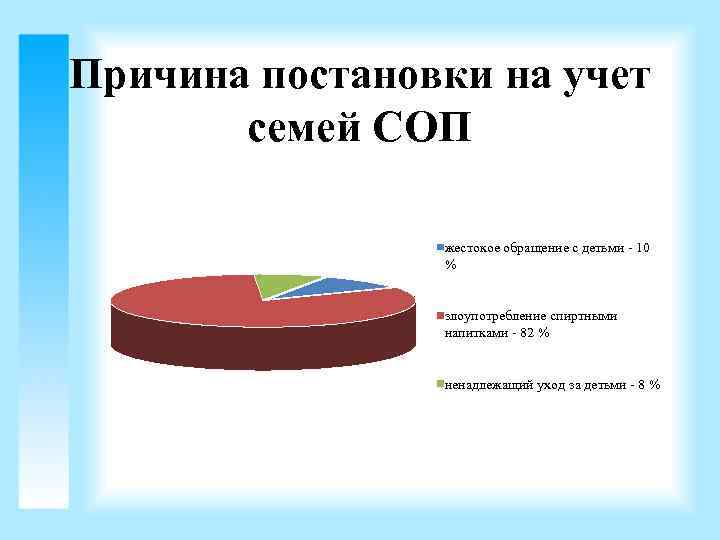 Причина постановки на учет семей СОП

жестокое обращение с детьми - 10 %

злоупотребление спиртными напитками - 82 %

ненадлежащий уход за детьми - 8 %